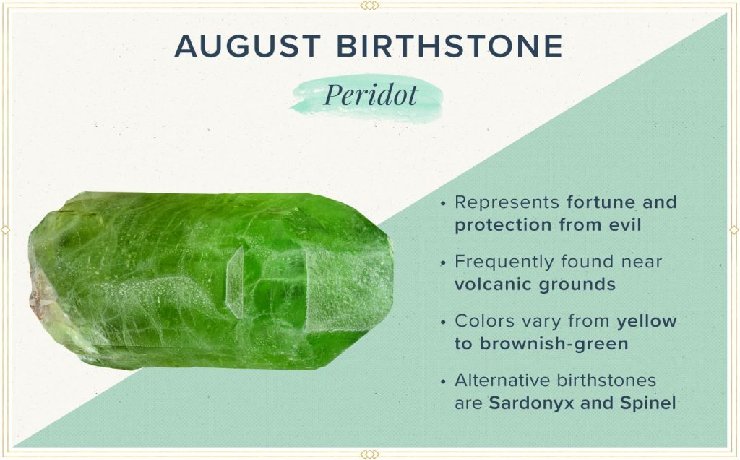 AUGUST BIRTHSTONE

Peridot

• Represents fortune and protection from evil

• Frequently found near volcanic grounds

• Colors vary from yellow to brownish-green

• Alternative birthstones are Sardonyx and Spinel